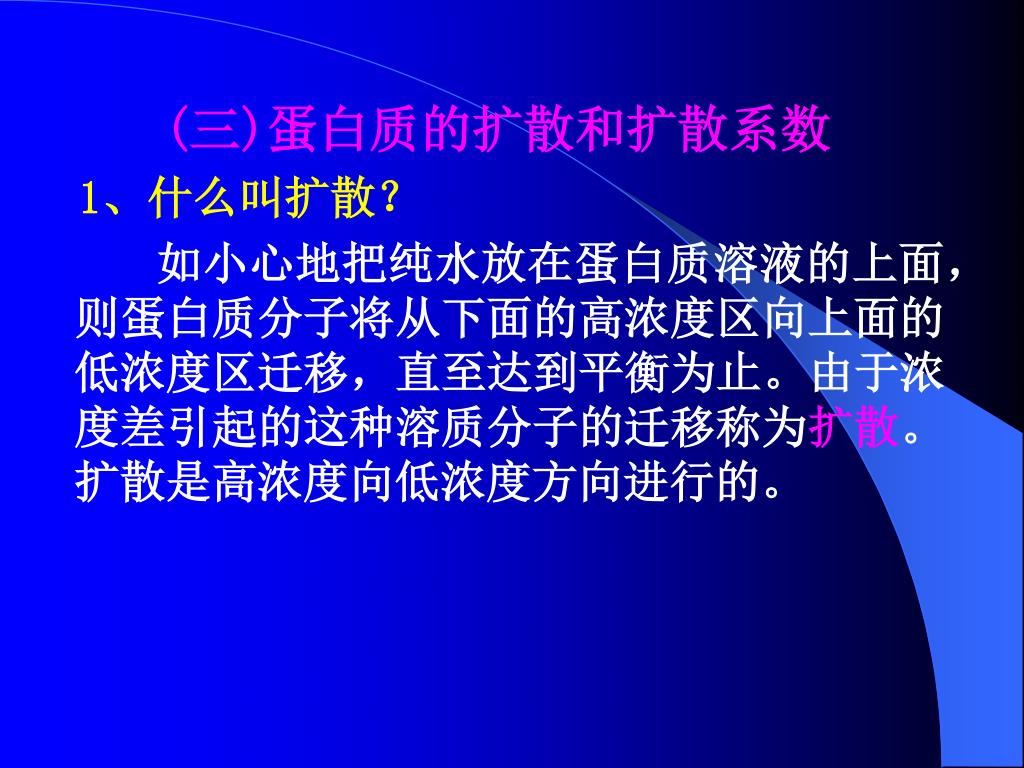 (三)蛋白质的扩散和扩散系数

1、什么叫扩散?

如小心地把纯水放在蛋白质溶液的上面，则蛋白质分子将从下面的高浓度区向上面的低浓度区迁移，直至达到平衡为止。由于浓度差引起的这种溶质分子的迁移称为扩散。扩散是高浓度向低浓度方向进行的。